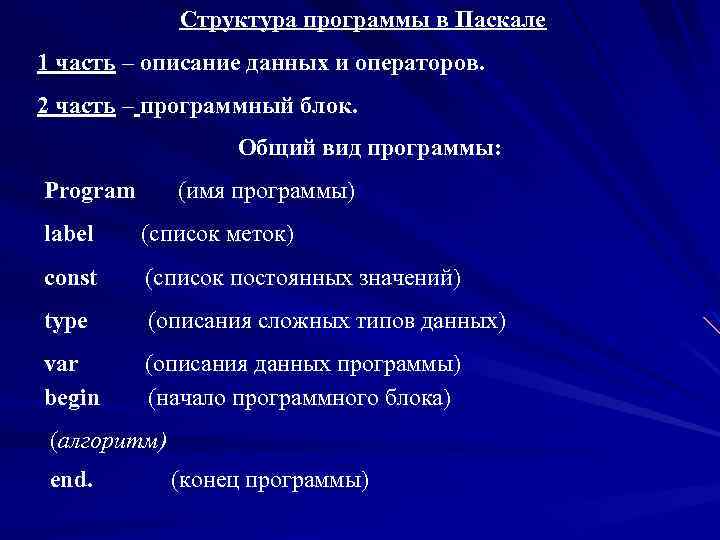 Структура программы в Паскале

1 часть – описание данных и операторов.

2 часть – программный блок.

Общий вид программы:

Program (имя программы)

label (список меток)

const (список постоянных значений)

type (описания сложных типов данных)

var (описания данных программы)
begin (начало программного блока)

(алгоритм)

end. (конец программы)